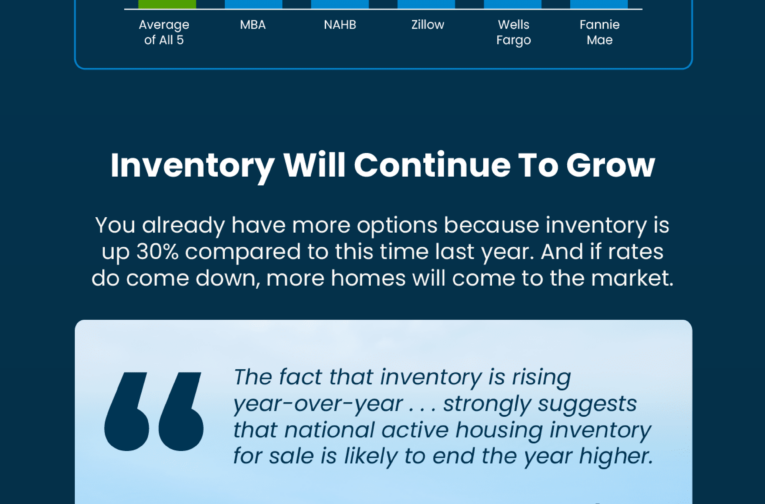 Average of All 5

MBA

NAHB

Zillow

Wells Fargo

Fannie Mae

Inventory Will Continue To Grow

You already have more options because inventory is up 30% compared to this time last year. And if rates do come down, more homes will come to the market.

“

The fact that inventory is rising year-over-year . . . strongly suggests that national active housing inventory for sale is likely to end the year higher.